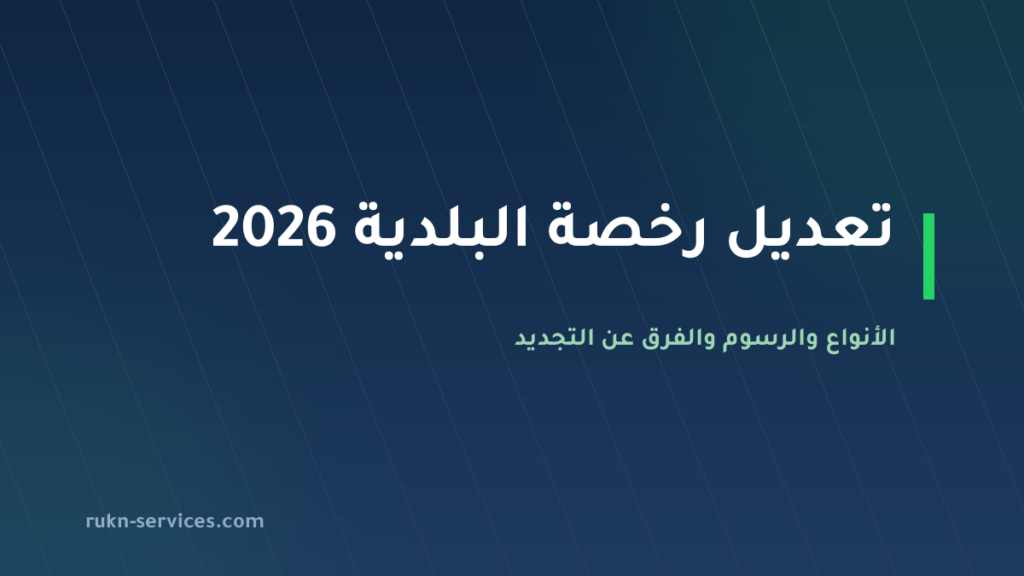 تعديل رخصة البلدية 2026

الأنواع والرسوم والفرق عن التجديد

rukn-services.com